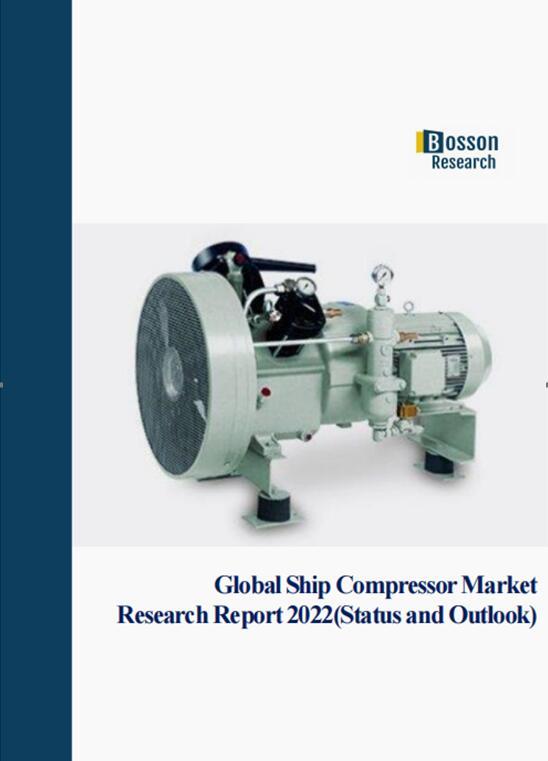 Bosson Research

Global Ship Compressor Market Research Report 2022(Status and Outlook)